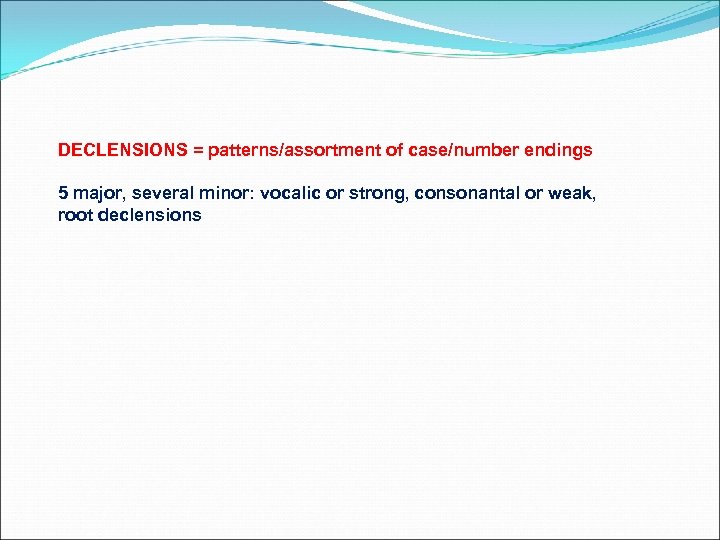 DECLENSIONS = patterns/assortment of case/number endings

5 major, several minor: vocalic or strong, consonantal or weak, root declensions